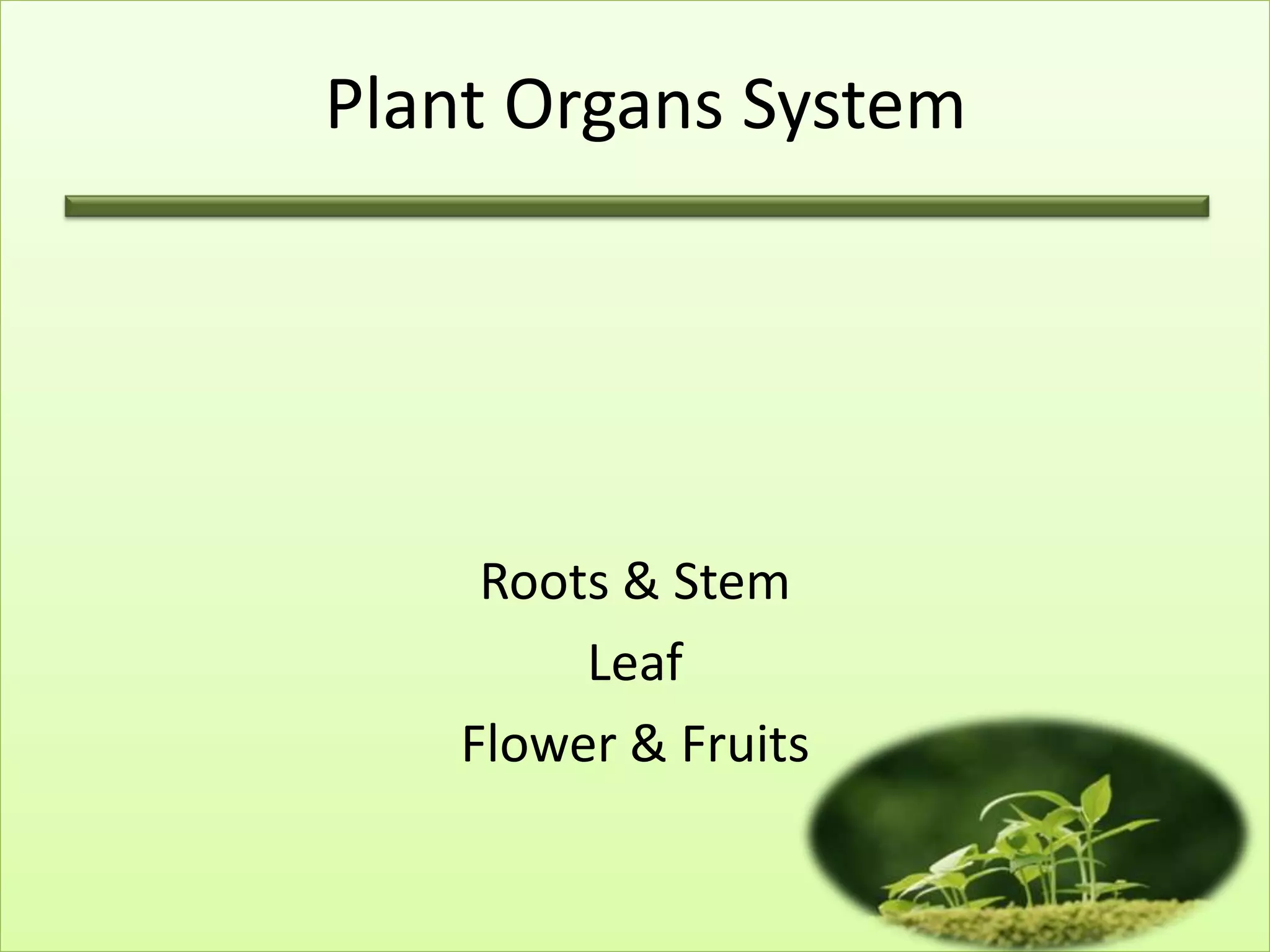 Plant Organs System

Roots & Stem

Leaf

Flower & Fruits